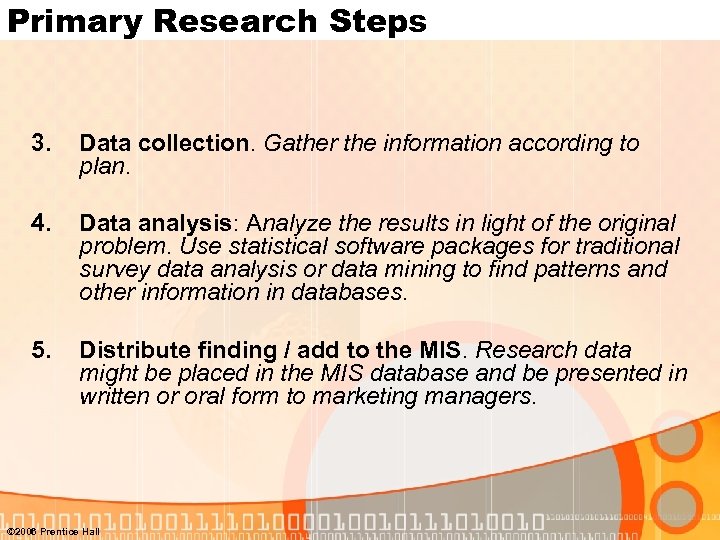 Primary Research Steps

3. Data collection. Gather the information according to plan.

4. Data analysis: Analyze the results in light of the original problem. Use statistical software packages for traditional survey data analysis or data mining to find patterns and other information in databases.

5. Distribute finding / add to the MIS. Research data might be placed in the MIS database and be presented in written or oral form to marketing managers.

©2006 Prentice Hall